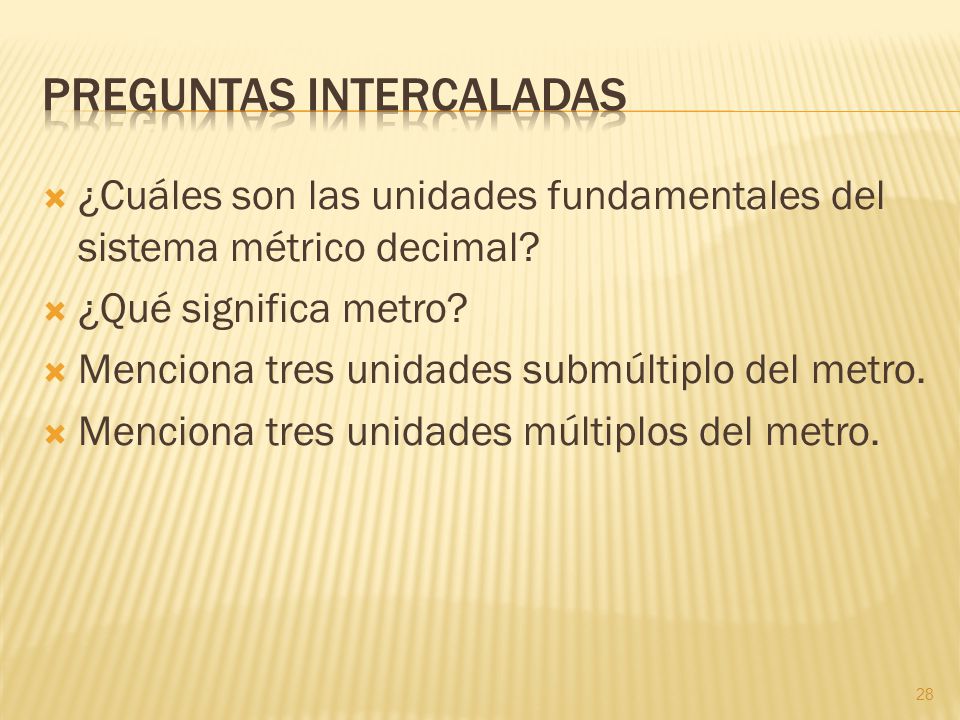 PREGUNTAS INTERCALADAS

¿Cuáles son las unidades fundamentales del sistema métrico decimal?

¿Qué significa metro?

Menciona tres unidades submúltiplo del metro.

Menciona tres unidades múltiplos del metro.

28